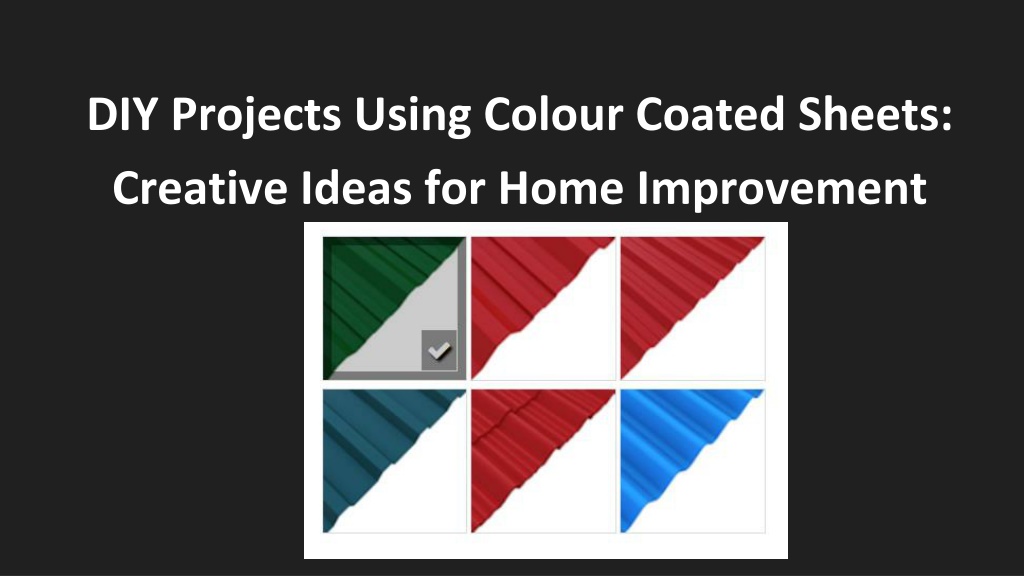 DIY Projects Using Colour Coated Sheets: Creative Ideas for Home Improvement